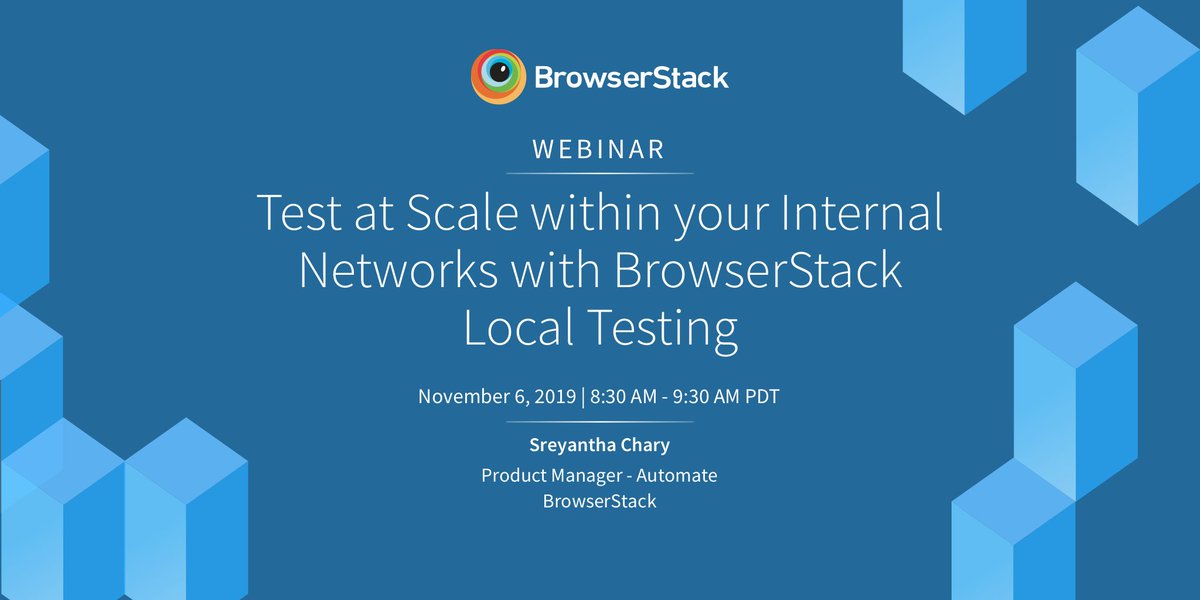 BrowserStack

WEBINAR

Test at Scale within your Internal Networks with BrowserStack Local Testing

November 6, 2019 | 8:30 AM - 9:30 AM PDT

Sreyantha Chary

Product Manager - Automate
BrowserStack